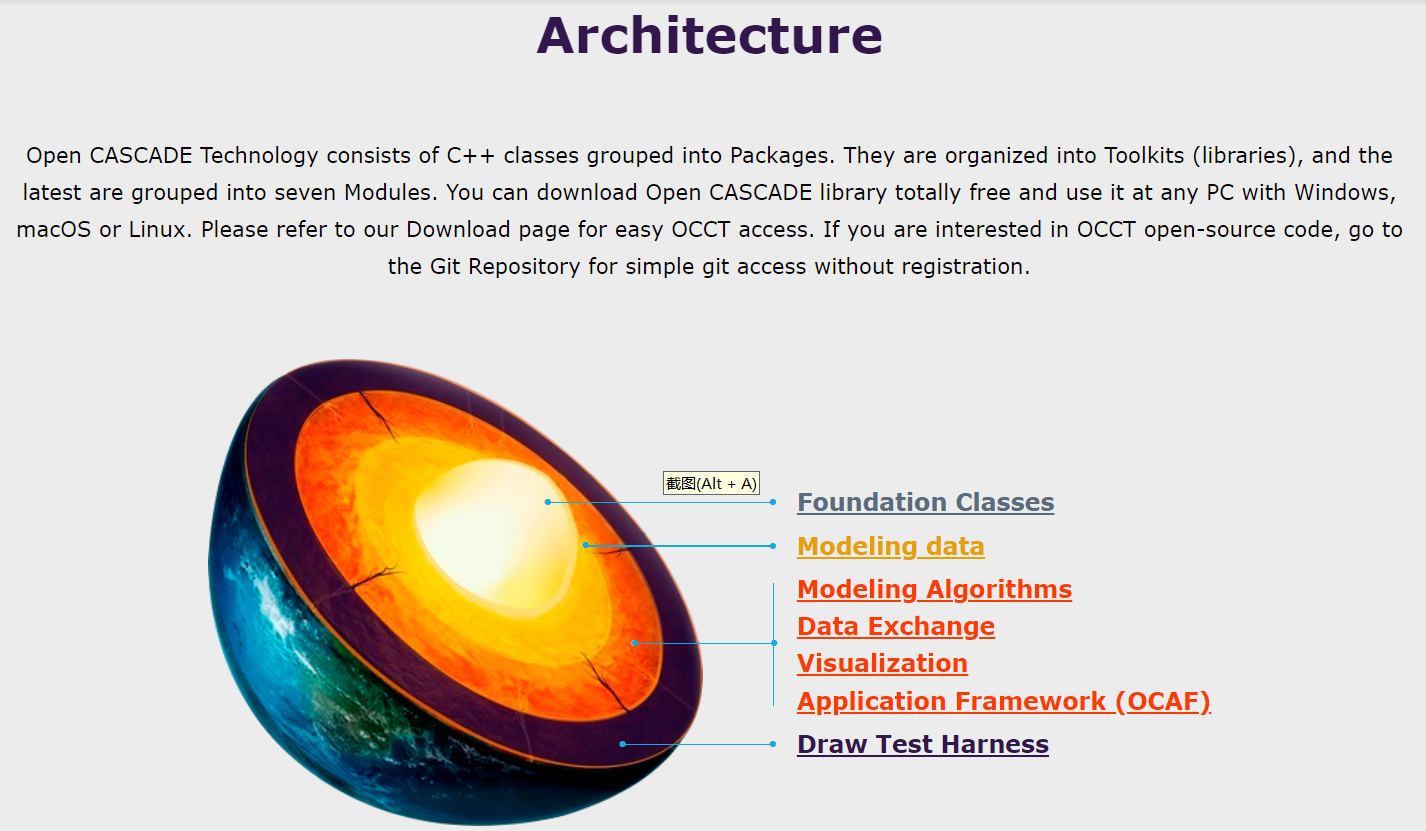 Architecture

Open CASCADE Technology consists of C++ classes grouped into Packages. They are organized into Toolkits (libraries), and the latest are grouped into seven Modules. You can download Open CASCADE library totally free and use it at any PC with Windows, macOS or Linux. Please refer to our Download page for easy OCCT access. If you are interested in OCCT open-source code, go to the Git Repository for simple git access without registration.

截图(Alt + A)

Foundation Classes

Modeling data

Modeling Algorithms

Data Exchange

Visualization

Application Framework (OCAF)

Draw Test Harness